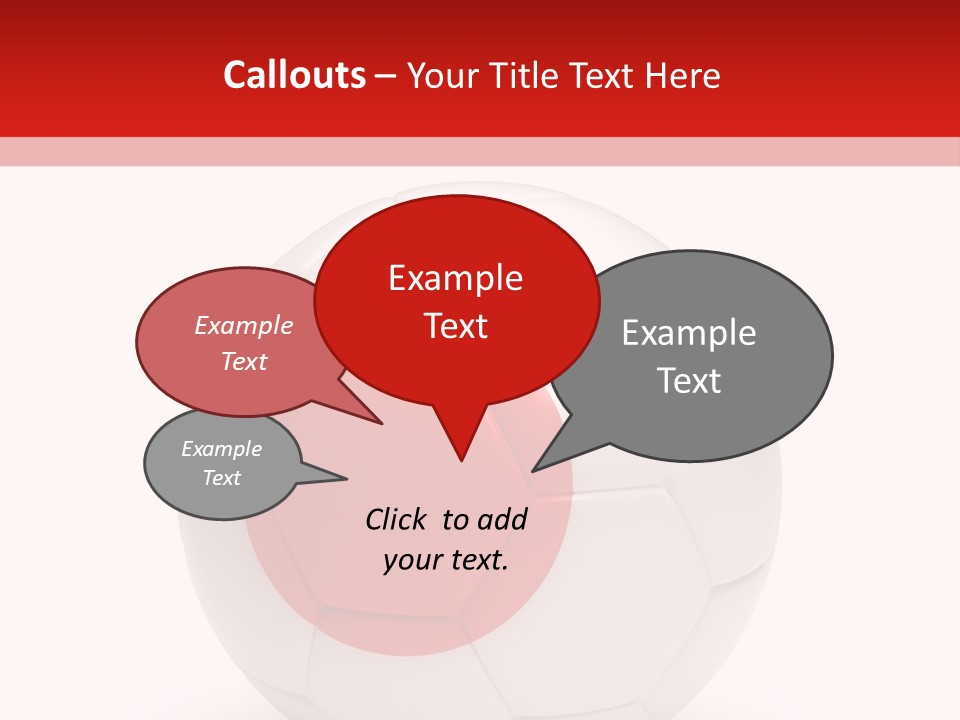 Callouts – Your Title Text Here

Example Text

Example Text

Example Text

Example Text

Click to add your text.